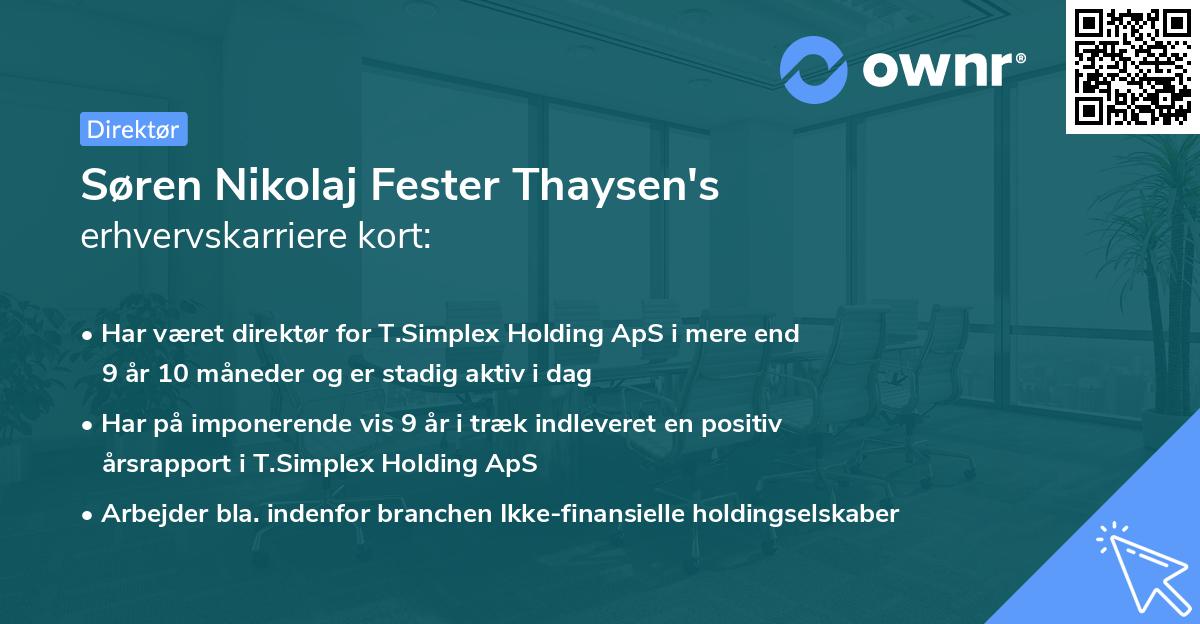 ownr®

Direktør

Søren Nikolaj Fester Thaysen's
erhvervskarriere kort:

• Har været direktør for T.Simplex Holding ApS i mere end 9 år 10 måneder og er stadig aktiv i dag

• Har på imponerende vis 9 år i træk indleveret en positiv årsrapport i T.Simplex Holding ApS

• Arbejder bla. indenfor branchen Ikke-finansielle holdingselskaber